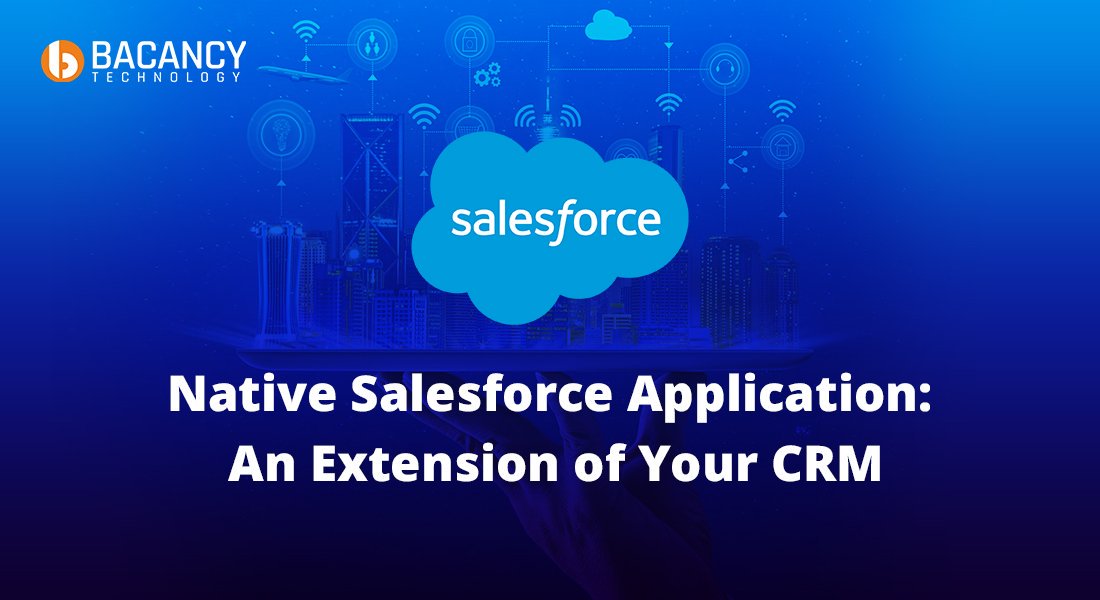 BACANCY
TECHNOLOGY

salesforce

Native Salesforce Application:
An Extension of Your CRM